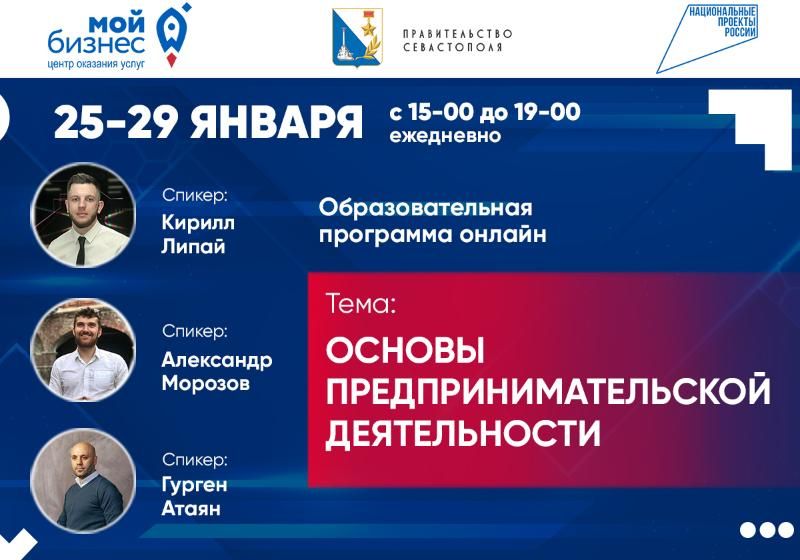 мой бизнес
центр оказания услуг

ПРАВИТЕЛЬСТВО СЕВАСТОПОЛЯ

НАЦИОНАЛЬНЫЕ ПРОЕКТЫ РОССИИ

25-29 ЯНВАРЯ с 15-00 до 19-00 ежедневно

Спикер:
Кирилл Липай

Образовательная программа онлайн

Спикер:
Александр Морозов

Тема:
ОСНОВЫ ПРЕДПРИНИМАТЕЛЬСКОЙ ДЕЯТЕЛЬНОСТИ

Спикер:
Гурген Атаян